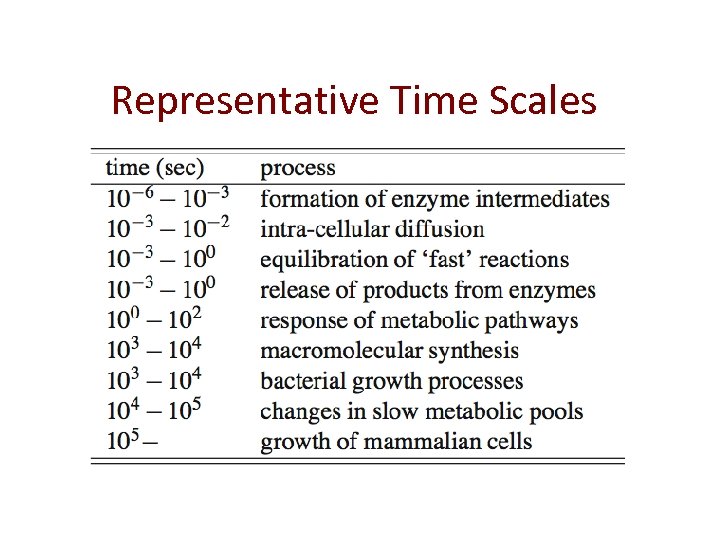 Representative Time Scales

| time (sec) | process |
|---|---|
| $10^{-6} - 10^{-3}$ | formation of enzyme intermediates |
| $10^{-3} - 10^{-2}$ | intra-cellular diffusion |
| $10^{-3} - 10^{0}$ | equilibration of ‘fast’ reactions |
| $10^{-3} - 10^{0}$ | release of products from enzymes |
| $10^{0} - 10^{2}$ | response of metabolic pathways |
| $10^{3} - 10^{4}$ | macromolecular synthesis |
| $10^{3} - 10^{4}$ | bacterial growth processes |
| $10^{4} - 10^{5}$ | changes in slow metabolic pools |
| $10^{5} -$ | growth of mammalian cells |